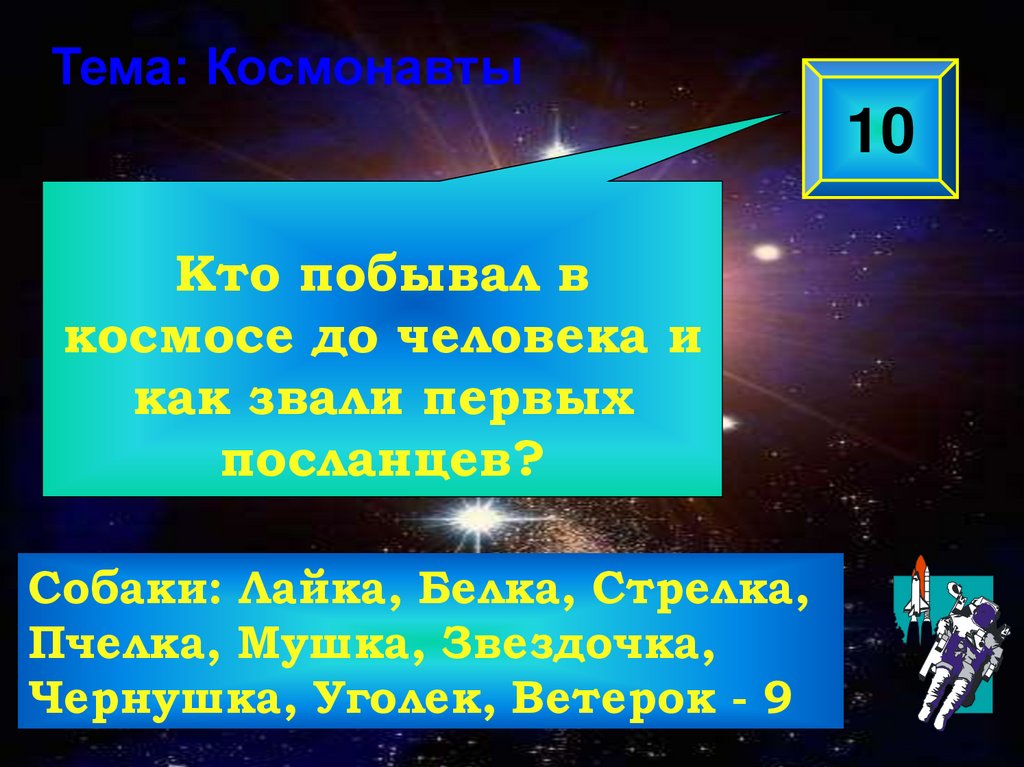 Тема: Космонавты

10

Кто побывал в космосе до человека и как звали первых посланцев?

Собаки: Лайка, Белка, Стрелка, Пчелка, Мушка, Звездочка, Чернушка, Уголек, Ветерок - 9